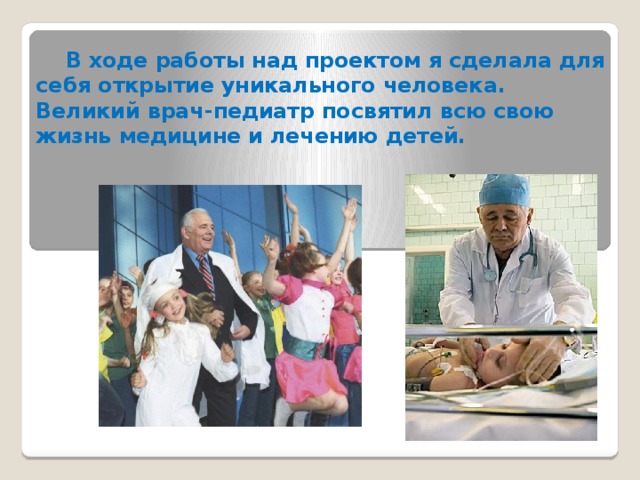 В ходе работы над проектом я сделала для себя открытие уникального человека. Великий врач-педиатр посвятил всю свою жизнь медицине и лечению детей.